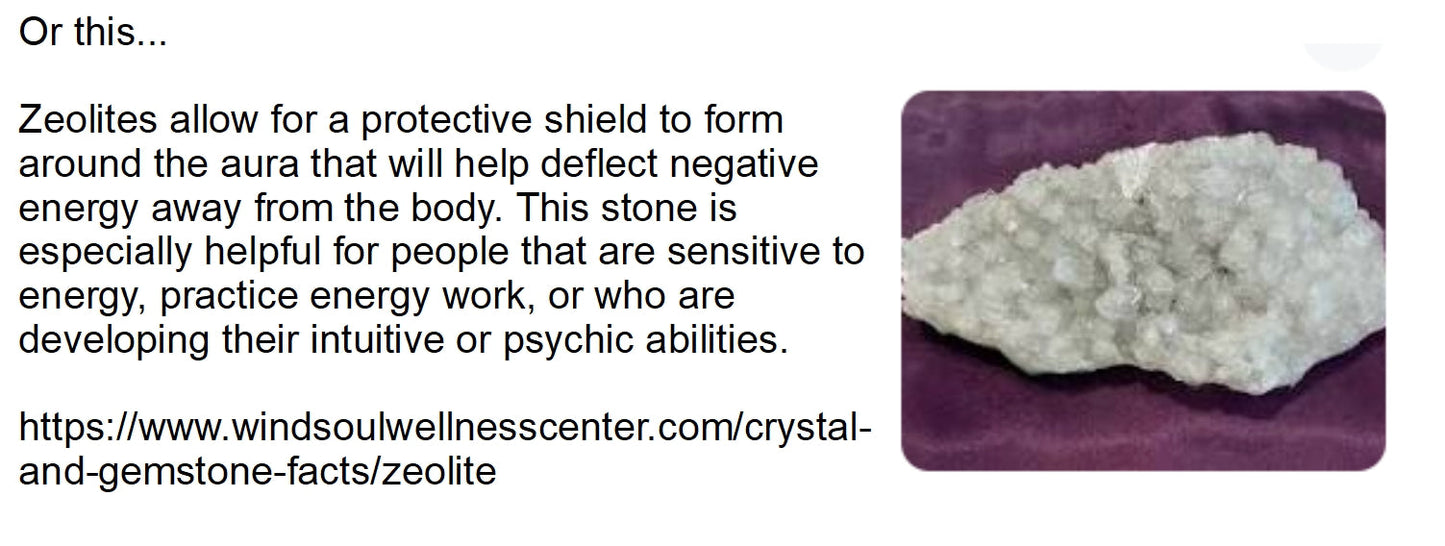 Or this...

Zeolites allow for a protective shield to form around the aura that will help deflect negative energy away from the body. This stone is especially helpful for people that are sensitive to energy, practice energy work, or who are developing their intuitive or psychic abilities.

https://www.windsoulwellnesscenter.com/crystal-and-gemstone-facts/zeolite